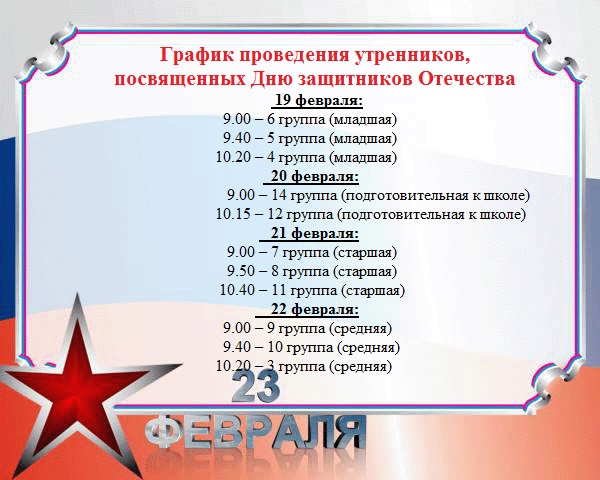 График проведения утренников, посвященных Дню защитников Отечества

19 февраля:
9.00 – 6 группа (младшая)
9.40 – 5 группа (младшая)
10.20 – 4 группа (младшая)

20 февраля:
9.00 – 14 группа (подготовительная к школе)
10.15 – 12 группа (подготовительная к школе)

21 февраля:
9.00 – 7 группа (старшая)
9.50 – 8 группа (старшая)
10.40 – 11 группа (старшая)

22 февраля:
9.00 – 9 группа (средняя)
9.40 – 10 группа (средняя)
10.20 – 3 группа (средняя)

23
ФЕВРАЛЯ